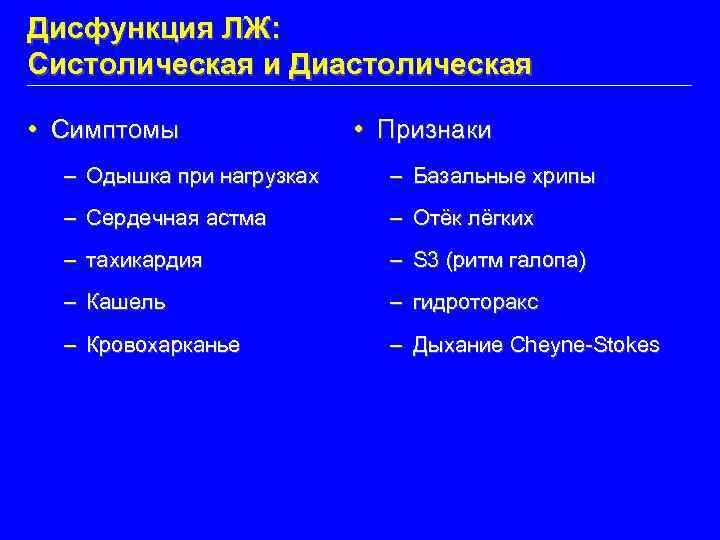 Дисфункция ЛЖ:
Систолическая и Диастолическая

• Симптомы

– Одышка при нагрузках

– Сердечная астма

– тахикардия

– Кашель

– Кровохарканье

• Признаки

– Базальные хрипы

– Отёк лёгких

– S3 (ритм галопа)

– гидроторакс

– Дыхание Cheyne-Stokes